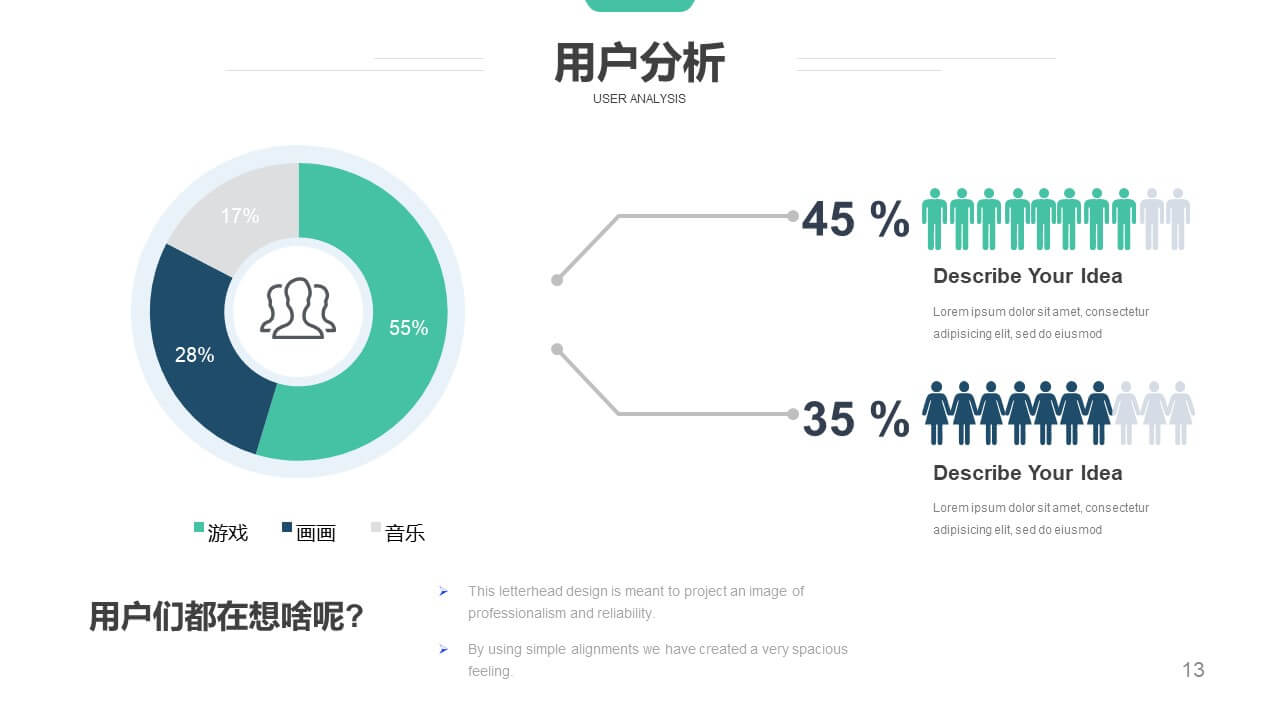 用户分析
USER ANALYSIS

17%
28%
55%

游戏 画画 音乐

45 %
Describe Your Idea
Lorem ipsum dolor sit amet, consectetur adipisicing elit, sed do eiusmod

35 %
Describe Your Idea
Lorem ipsum dolor sit amet, consectetur adipisicing elit, sed do eiusmod

用户们都在想啥呢?

This letterhead design is meant to project an image of professionalism and reliability.

By using simple alignments we have created a very spacious feeling.

13